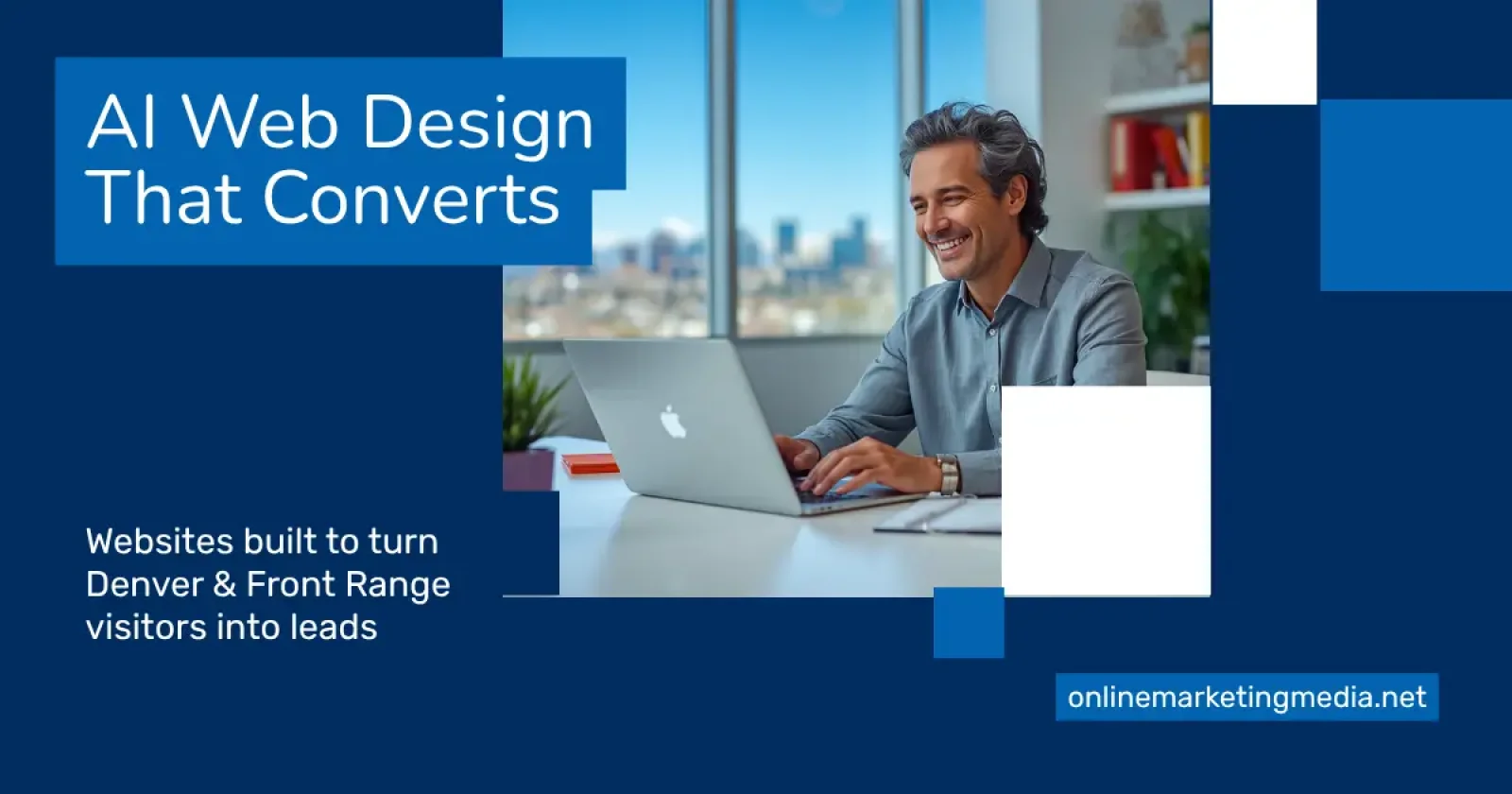 AI Web Design
That Converts

Websites built to turn Denver & Front Range visitors into leads

onlinemarketingmedia.net